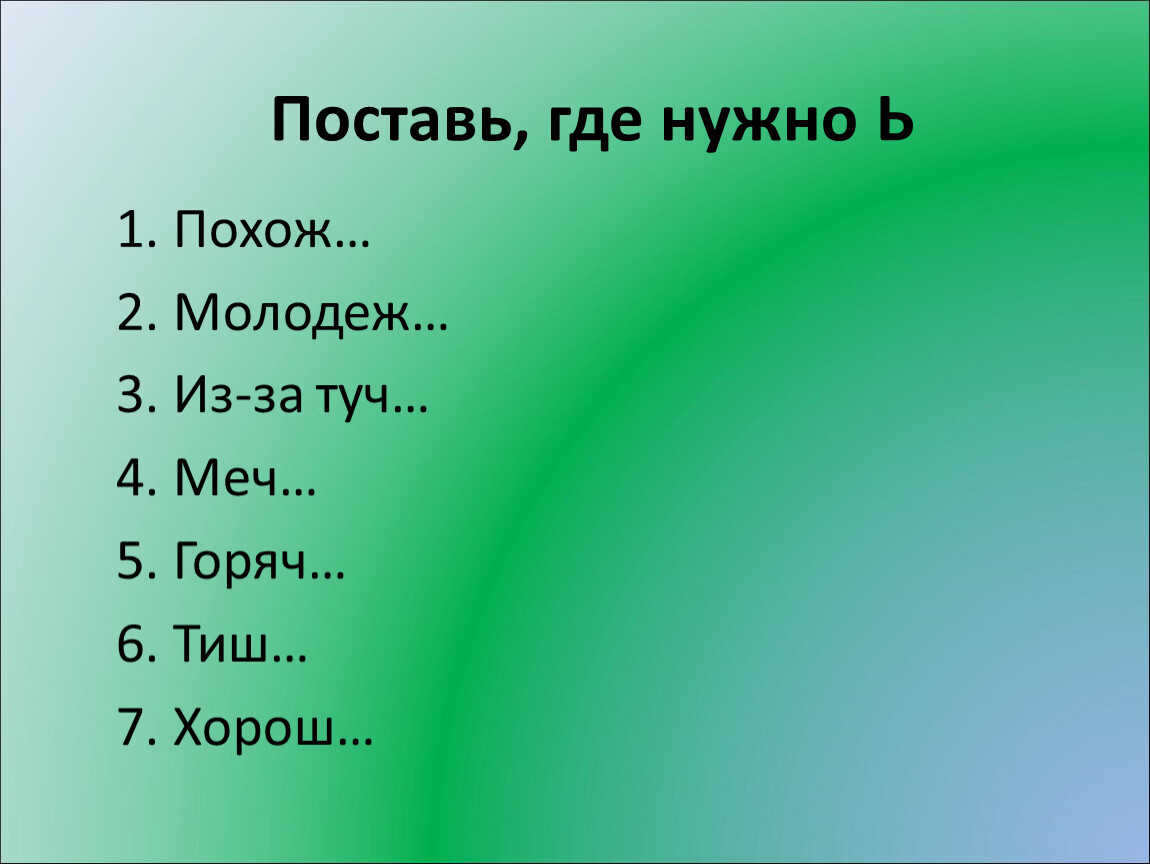 Поставь, где нужно Ь

1. Похож…
2. Молодеж…
3. Из-за туч…
4. Меч…
5. Горяч…
6. Тиш…
7. Хорош…